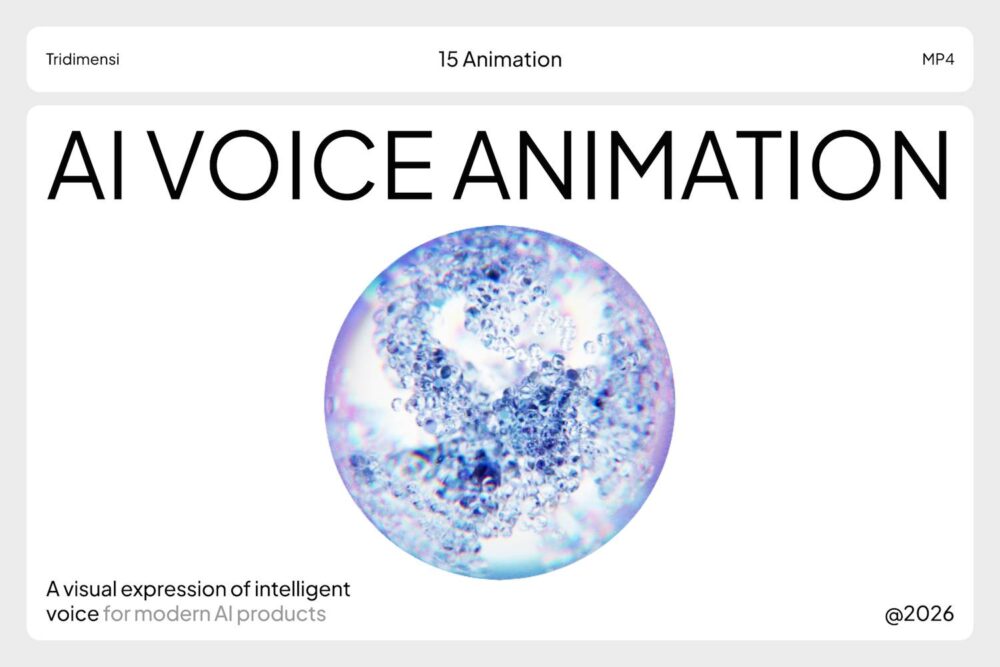 Tridimensi 15 Animation MP4

AI VOICE ANIMATION

A visual expression of intelligent voice for modern AI products

@2026